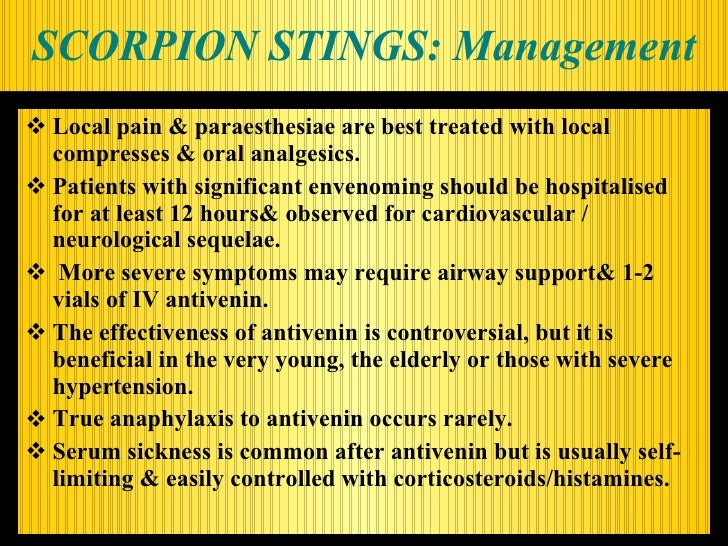 SCORPION STINGS: Management

❖ Local pain & paraesthesiae are best treated with local compresses & oral analgesics.

❖ Patients with significant envenoming should be hospitalised for at least 12 hours& observed for cardiovascular / neurological sequelae.

❖ More severe symptoms may require airway support& 1-2 vials of IV antivenin.

❖ The effectiveness of antivenin is controversial, but it is beneficial in the very young, the elderly or those with severe hypertension.

❖ True anaphylaxis to antivenin occurs rarely.

❖ Serum sickness is common after antivenin but is usually self-limiting & easily controlled with corticosteroids/histamines.